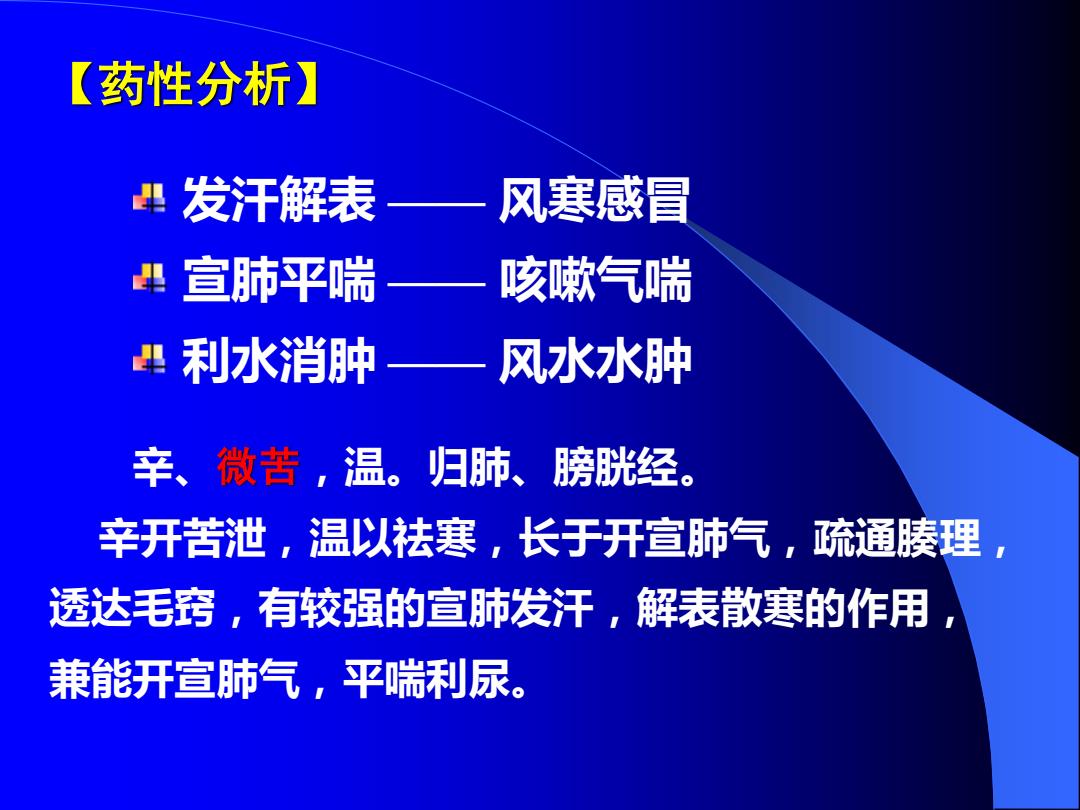 【药性分析】

发汗解表 —— 风寒感冒

宣肺平喘 —— 咳嗽气喘

利水消肿 —— 风水水肿

辛、微苦，温。归肺、膀胱经。

辛开苦泄，温以祛寒，长于开宣肺气，疏通腠理，透达毛窍，有较强的宣肺发汗，解表散寒的作用，兼能开宣肺气，平喘利尿。